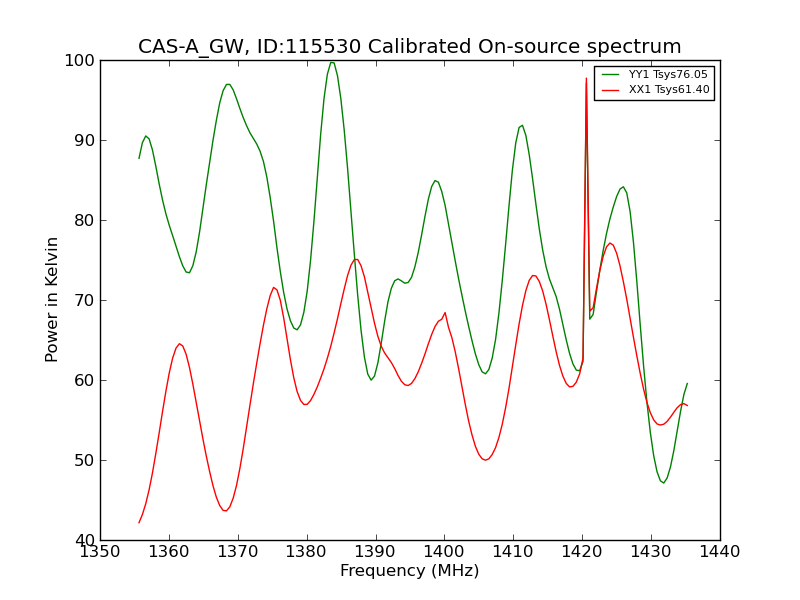 CAS-A_GW, ID:115530 Calibrated On-source spectrum

YY1 Tsys76.05
XX1 Tsys61.40

Power in Kelvin

100
90
80
70
60
50
40

1350 1360 1370 1380 1390 1400 1410 1420 1430 1440

Frequency (MHz)